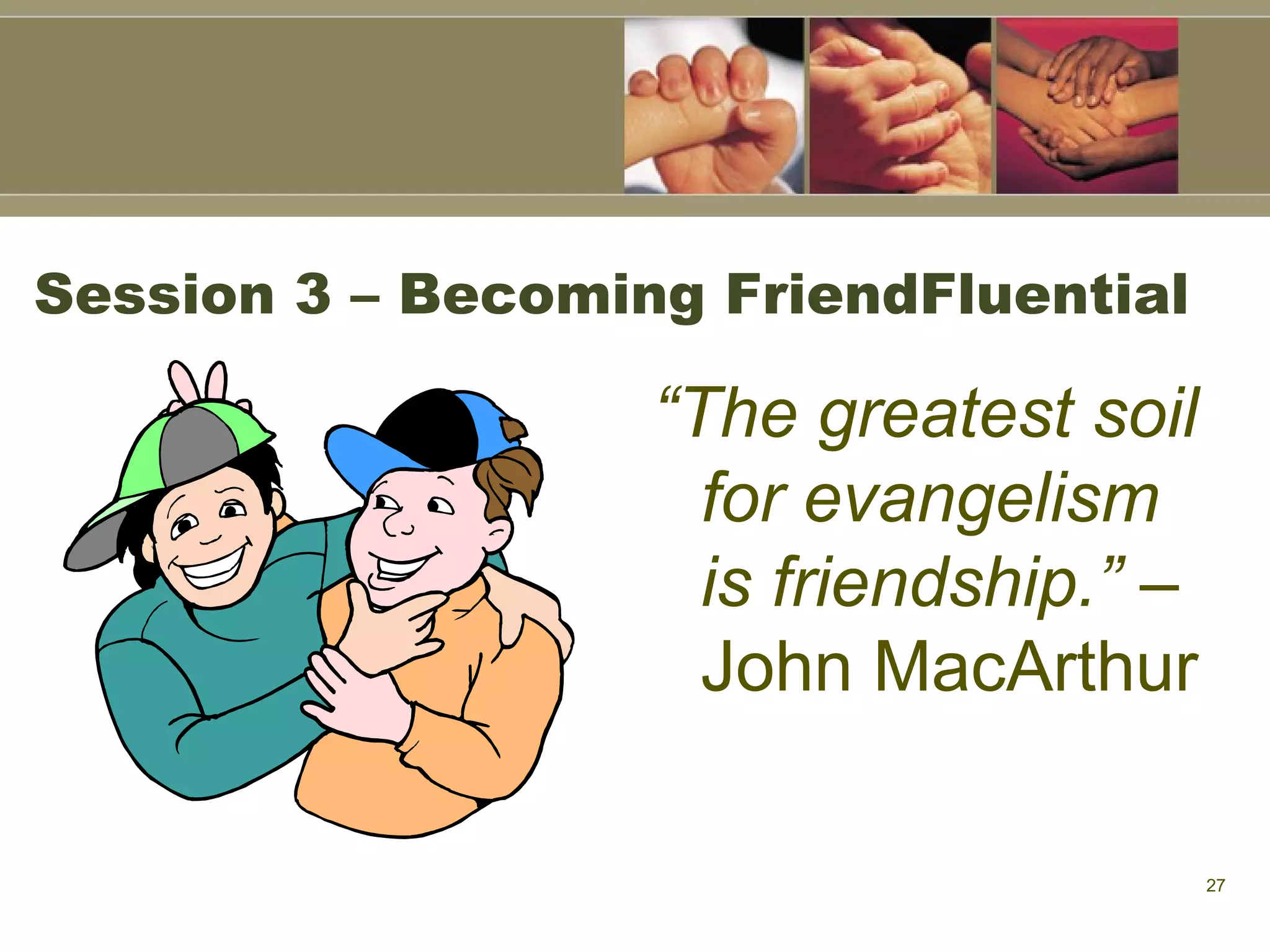 Session 3 – Becoming FriendFluential

“The greatest soil for evangelism is friendship.” – John MacArthur

27